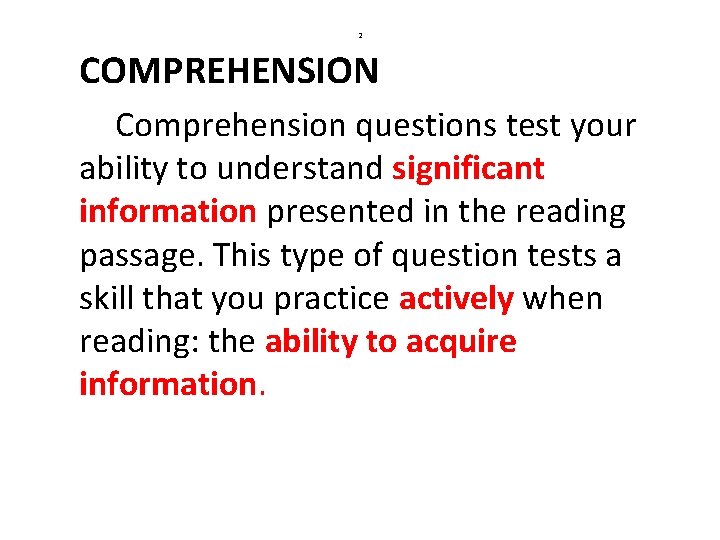 2

COMPREHENSION

Comprehension questions test your ability to understand significant information presented in the reading passage. This type of question tests a skill that you practice actively when reading: the ability to acquire information.